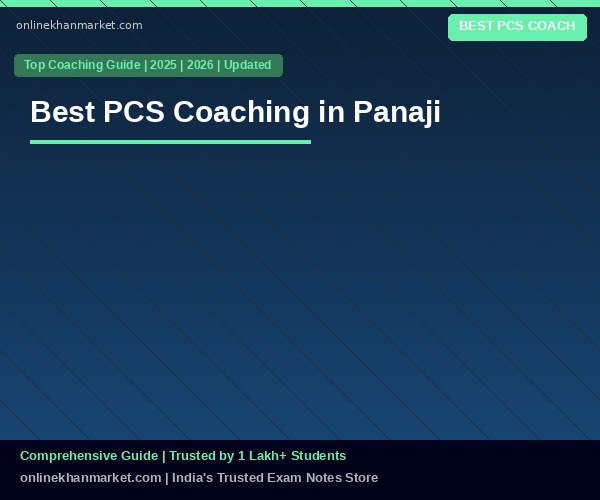 onlinekhanmarket.com

BEST PCS COACH

Top Coaching Guide | 2025 | 2026 | Updated

Best PCS Coaching in Panaji

Comprehensive Guide | Trusted by 1 Lakh+ Students

onlinekhanmarket.com | India's Trusted Exam Notes Store